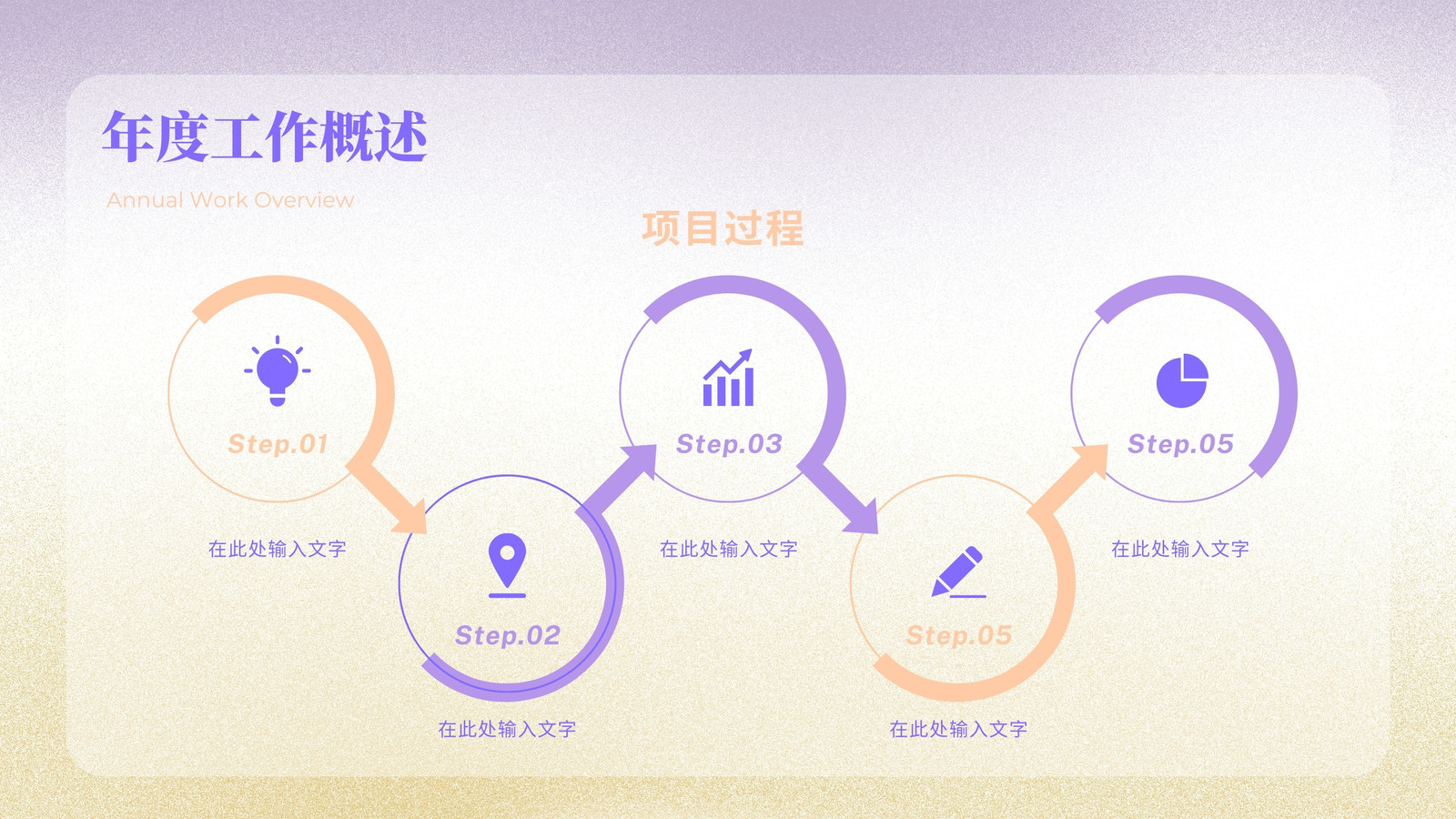 年度工作概述

Annual Work Overview

项目过程

Step.01

在此处输入文字

Step.02

在此处输入文字

Step.03

在此处输入文字

Step.05

在此处输入文字

Step.05

在此处输入文字